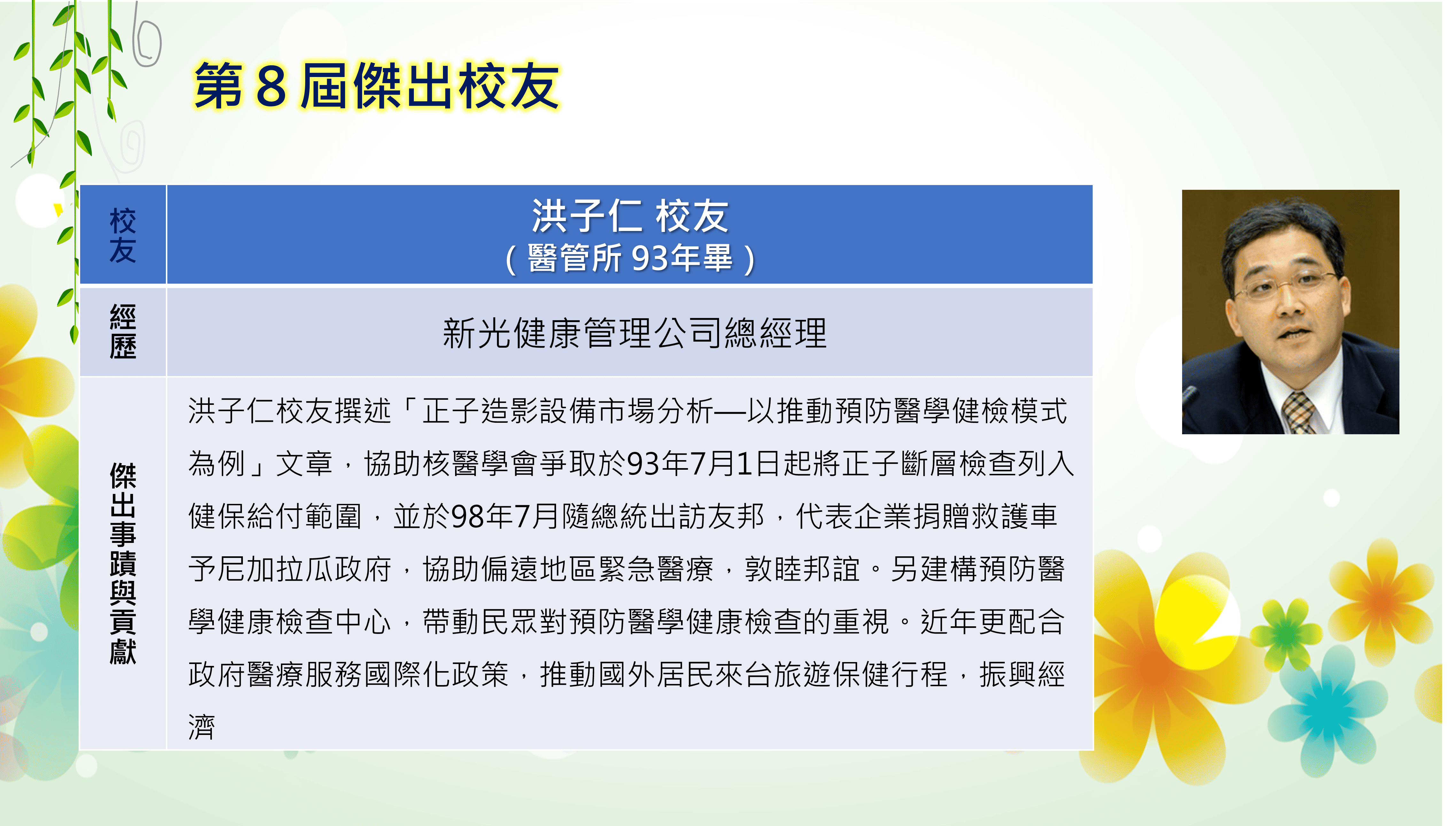 第 8 屆傑出校友

| 校友 | 洪子仁 校友<br>（醫管所 93年畢） |
|---|---|
| 經歷 | 新光健康管理公司總經理 |
| 傑出事蹟與貢獻 | 洪子仁校友撰述「正子造影設備市場分析—以推動預防醫學健檢模式為例」文章，協助核醫學會爭取於93年7月1日起將正子斷層檢查列入健保給付範圍，並於98年7月隨總統出訪友邦，代表企業捐贈救護車予尼加拉瓜政府，協助偏遠地區緊急醫療，敦睦邦誼。另建構預防醫學健康檢查中心，帶動民眾對預防醫學健康檢查的重視。近年更配合政府醫療服務國際化政策，推動國外居民來台旅遊保健行程，振興經濟 |